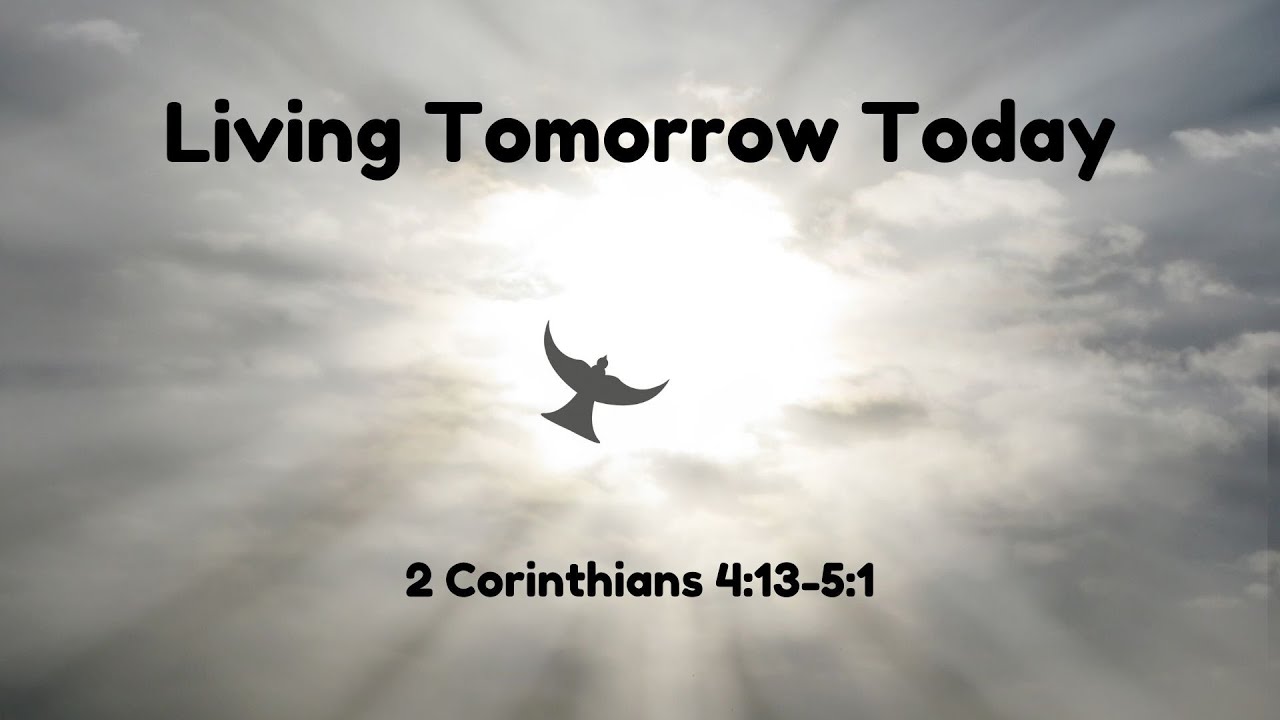 Living Tomorrow Today

2 Corinthians 4:13-5:1